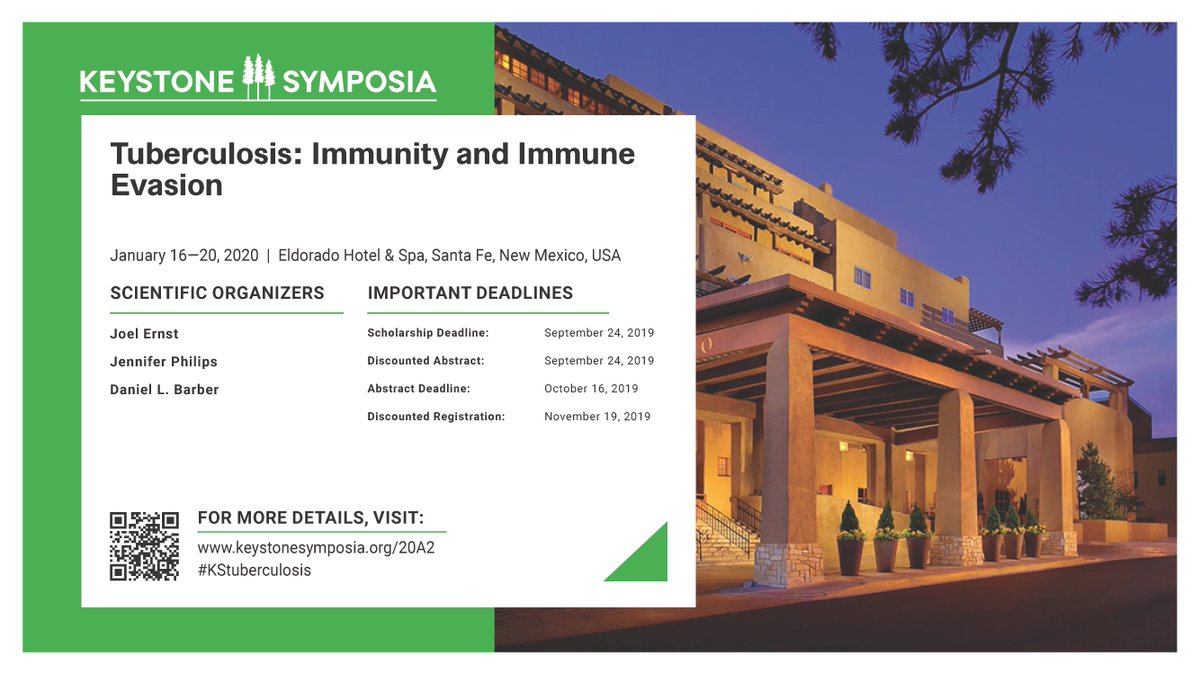 KEYSTONE SYMPOSIA

Tuberculosis: Immunity and Immune Evasion

January 16—20, 2020 | Eldorado Hotel & Spa, Santa Fe, New Mexico, USA

SCIENTIFIC ORGANIZERS

Joel Ernst

Jennifer Philips

Daniel L. Barber

IMPORTANT DEADLINES

| | |
|---|---|
| Scholarship Deadline: | September 24, 2019 |
| Discounted Abstract: | September 24, 2019 |
| Abstract Deadline: | October 16, 2019 |
| Discounted Registration: | November 19, 2019 |

FOR MORE DETAILS, VISIT:

www.keystonesymposia.org/20A2

#KStuberculosis